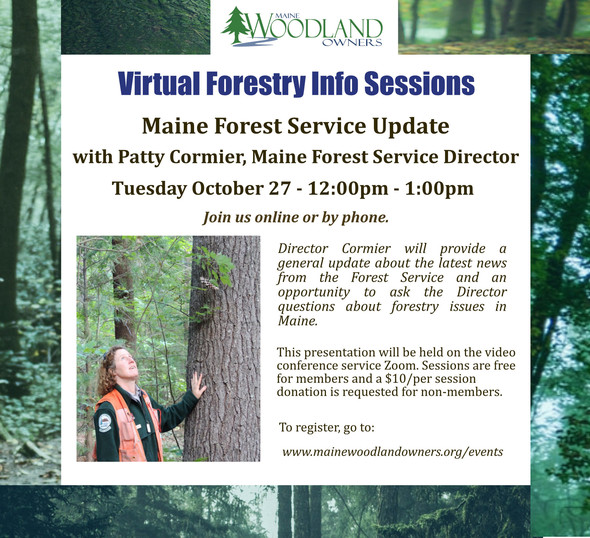 MAINE WOODLAND OWNERS

Virtual Forestry Info Sessions

Maine Forest Service Update

with Patty Cormier, Maine Forest Service Director

Tuesday October 27 - 12:00pm - 1:00pm

Join us online or by phone.

Director Cormier will provide a general update about the latest news from the Forest Service and an opportunity to ask the Director questions about forestry issues in Maine.

This presentation will be held on the video conference service Zoom. Sessions are free for members and a $10/per session donation is requested for non-members.

To register, go to:

www.mainewoodlandowners.org/events